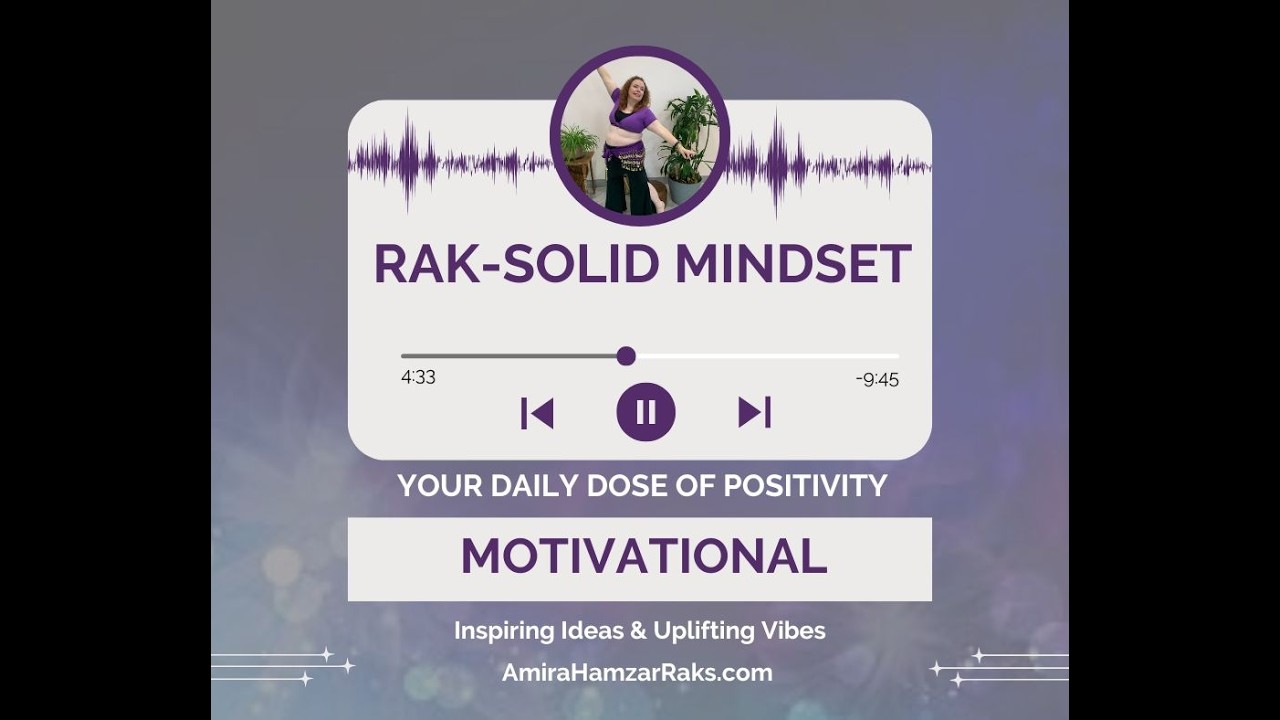 RAK-SOLID MINDSET

4:33

-9:45

YOUR DAILY DOSE OF POSITIVITY

MOTIVATIONAL

Inspiring Ideas & Uplifting Vibes

AmiraHamzarRaks.com